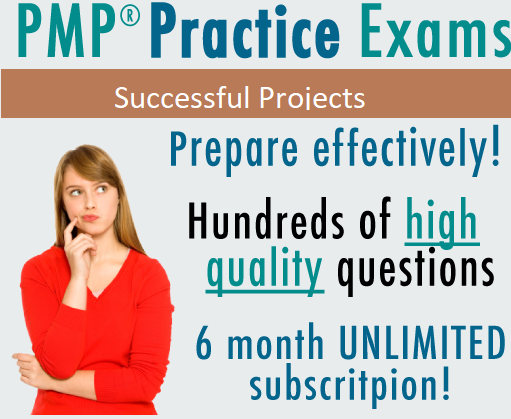 PMP® Practice Exams

Successful Projects

Prepare effectively!

Hundreds of high quality questions

6 month UNLIMITED subscritpion!